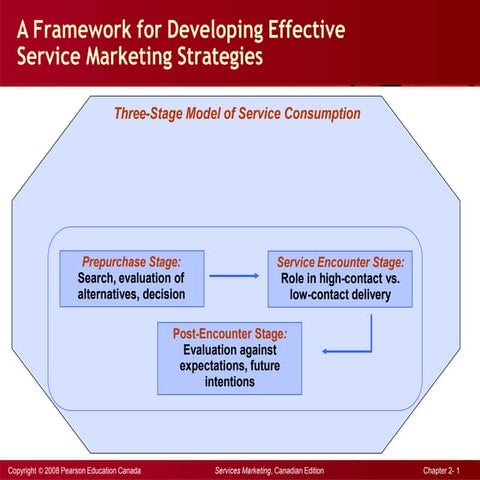 A Framework for Developing Effective Service Marketing Strategies

Three-Stage Model of Service Consumption

Prepurchase Stage:
Search, evaluation of alternatives, decision

Service Encounter Stage:
Role in high-contact vs. low-contact delivery

Post-Encounter Stage:
Evaluation against expectations, future intentions

Copyright © 2008 Pearson Education Canada

Services Marketing, Canadian Edition

Chapter 2- 1